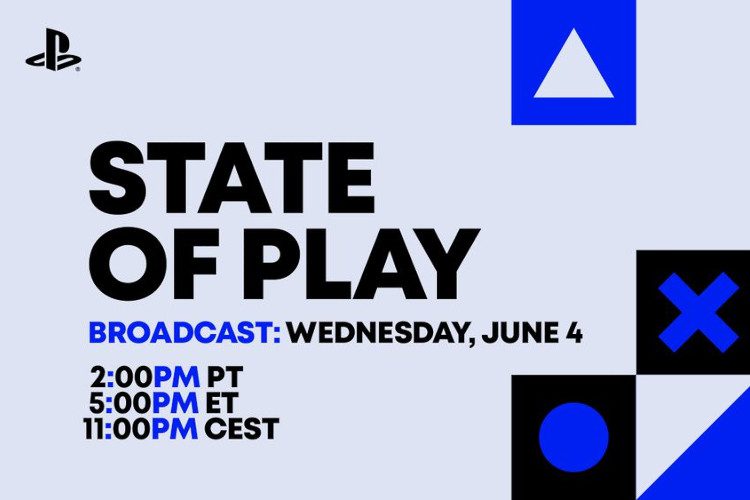 STATE OF PLAY

BROADCAST: WEDNESDAY, JUNE 4

2:00PM PT
5:00PM ET
11:00PM CEST